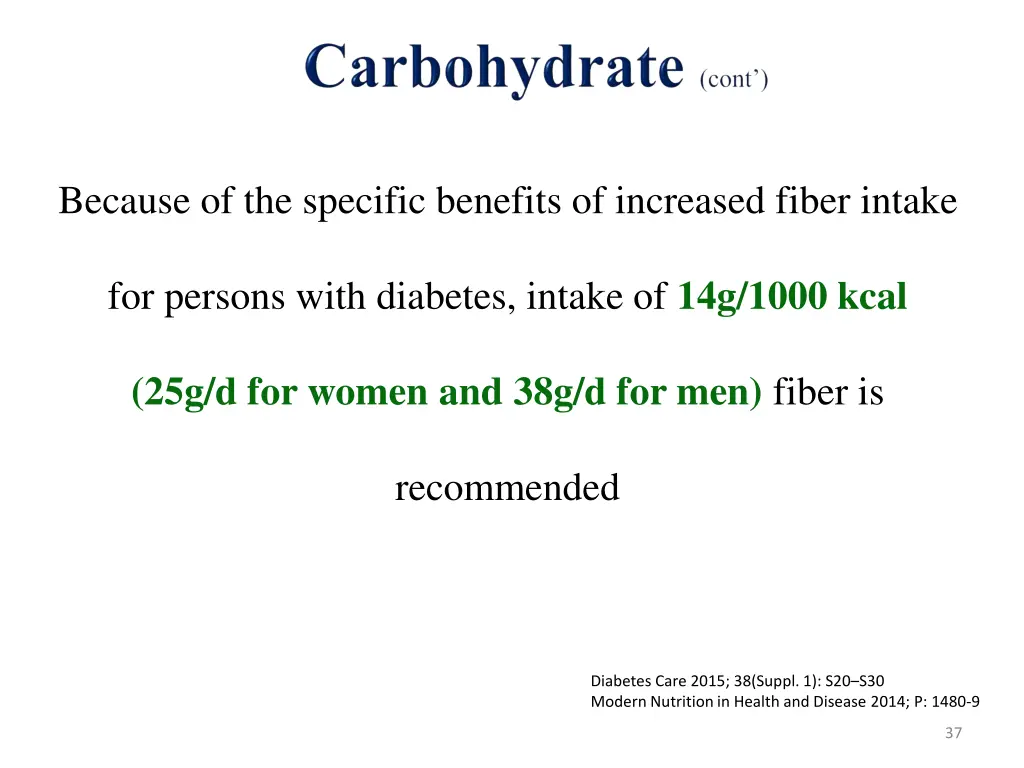 Carbohydrate (cont')

Because of the specific benefits of increased fiber intake for persons with diabetes, intake of 14g/1000 kcal (25g/d for women and 38g/d for men) fiber is recommended

Diabetes Care 2015; 38(Suppl. 1): S20–S30
Modern Nutrition in Health and Disease 2014; P: 1480-9

37